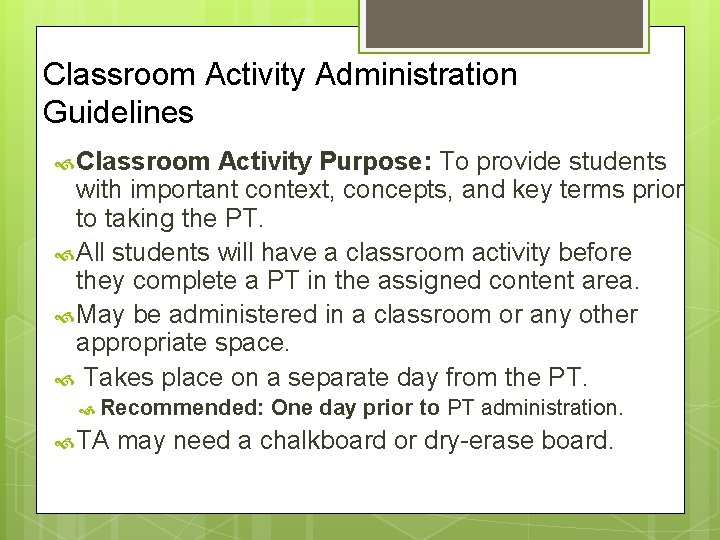 Classroom Activity Administration Guidelines

Classroom Activity Purpose: To provide students with important context, concepts, and key terms prior to taking the PT.

All students will have a classroom activity before they complete a PT in the assigned content area.

May be administered in a classroom or any other appropriate space.

Takes place on a separate day from the PT.

Recommended: One day prior to PT administration.

TA may need a chalkboard or dry-erase board.